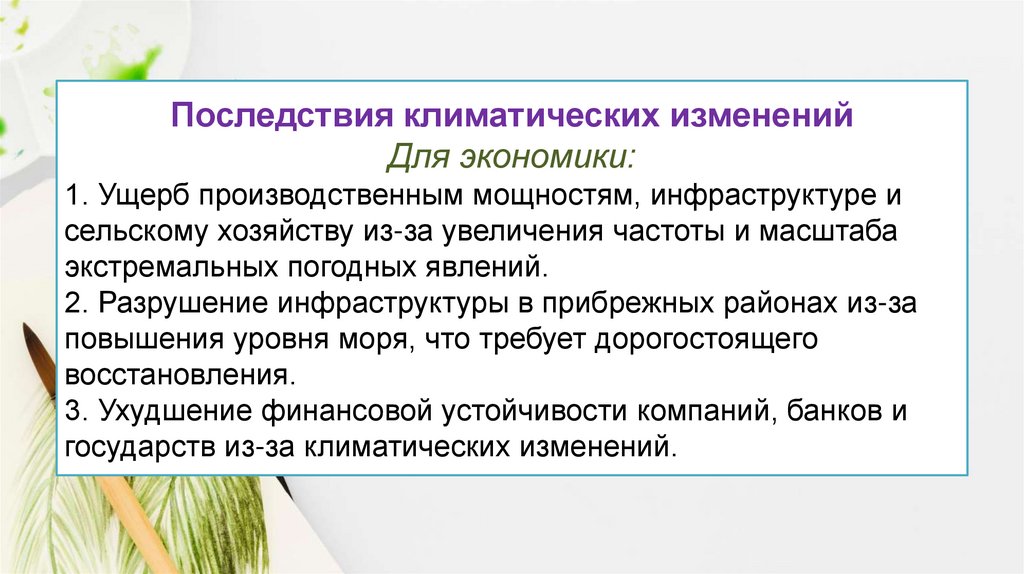 Последствия климатических изменений
Для экономики:
1. Ущерб производственным мощностям, инфраструктуре и сельскому хозяйству из-за увеличения частоты и масштаба экстремальных погодных явлений.
2. Разрушение инфраструктуры в прибрежных районах из-за повышения уровня моря, что требует дорогостоящего восстановления.
3. Ухудшение финансовой устойчивости компаний, банков и государств из-за климатических изменений.